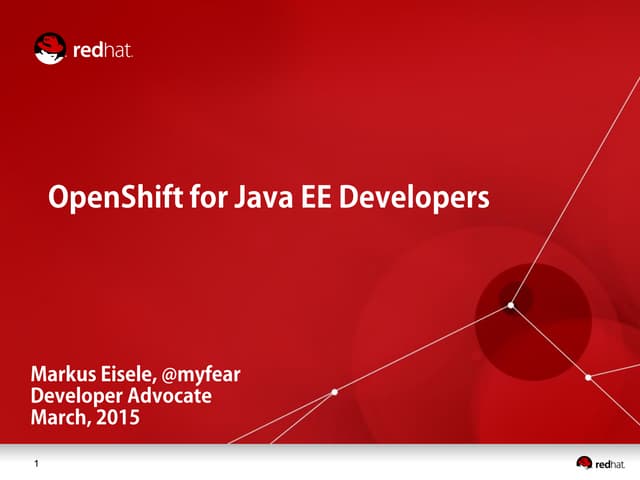 redhat.

OpenShift for Java EE Developers

Markus Eisele, @myfear
Developer Advocate
March, 2015

1

redhat.